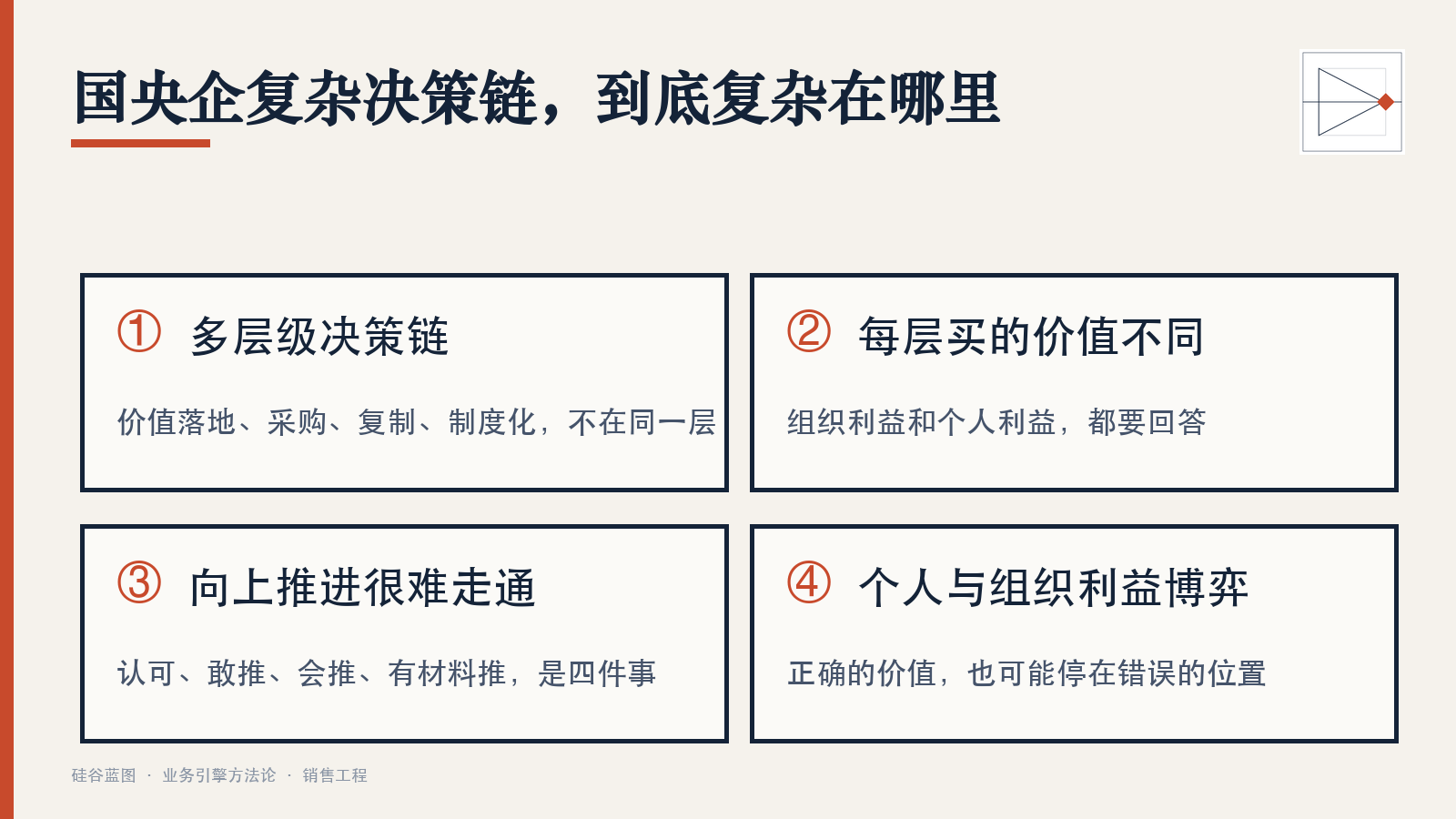 国央企复杂决策链，到底复杂在哪里

① 多层级决策链

价值落地、采购、复制、制度化，不在同一层

② 每层买的价值不同

组织利益和个人利益，都要回答

③ 向上推进很难走通

认可、敢推、会推、有材料推，是四件事

④ 个人与组织利益博弈

正确的价值，也可能停在错误的位置

硅谷蓝图 · 业务引擎方法论 · 销售工程